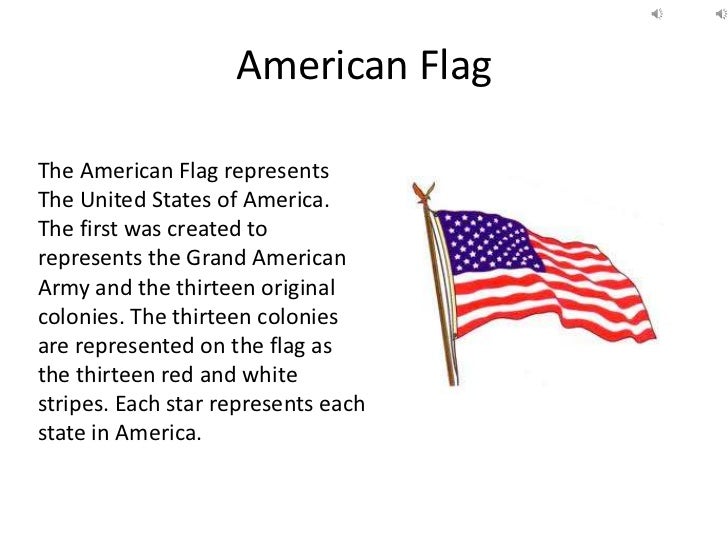 American Flag

The American Flag represents The United States of America. The first was created to represents the Grand American Army and the thirteen original colonies. The thirteen colonies are represented on the flag as the thirteen red and white stripes. Each star represents each state in America.